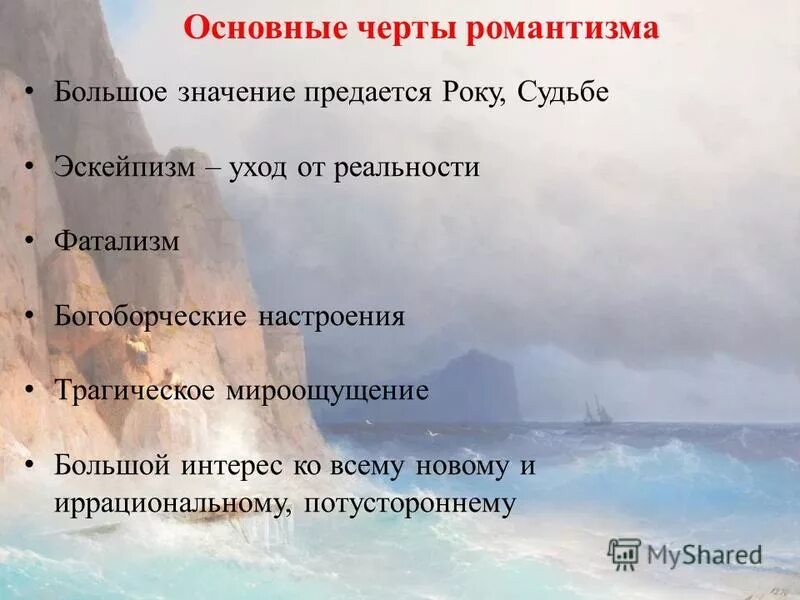 Основные черты романтизма

• Большое значение предается Року, Судьбе

• Эскейпизм – уход от реальности

• Фатализм

• Богоборческие настроения

• Трагическое мироощущение

• Большой интерес ко всему новому и иррациональному, потустороннему

MyShared